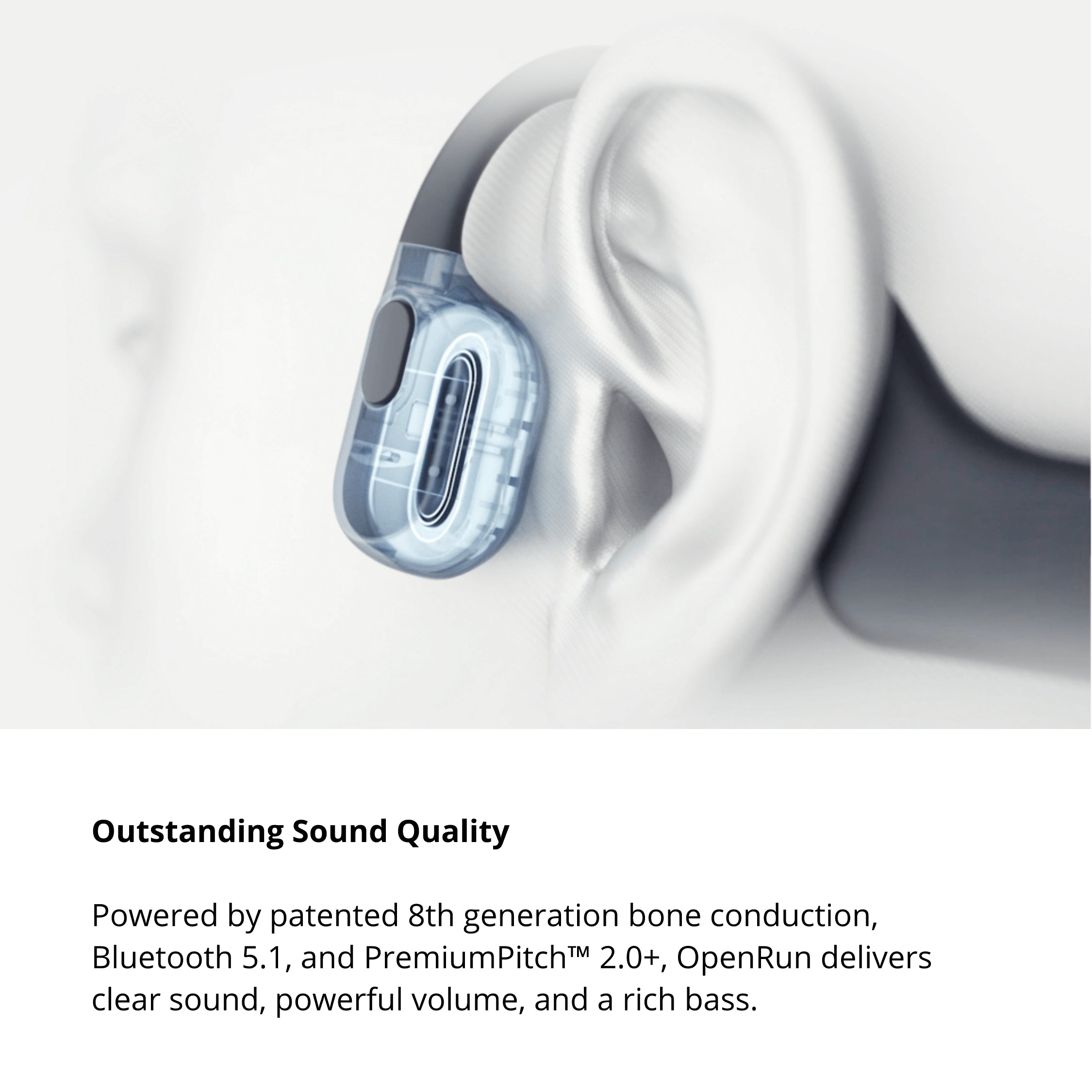 Outstanding Sound Quality

Powered by patented 8th generation bone conduction, Bluetooth 5.1, and PremiumPitch™ 2.0+, OpenRun delivers clear sound, powerful volume, and a rich bass.